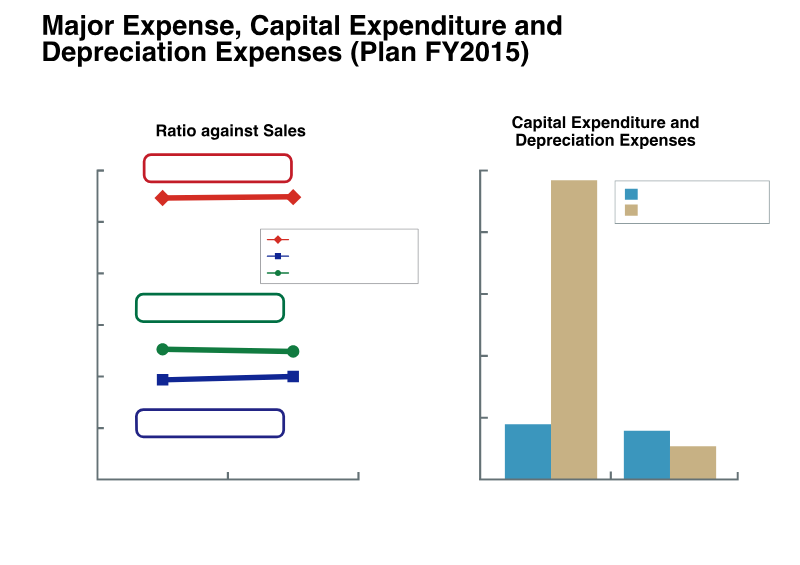 Major Expense, Capital Expenditure and Depreciation Expenses (Plan FY2015)

Ratio against Sales

Capital Expenditure and Depreciation Expenses